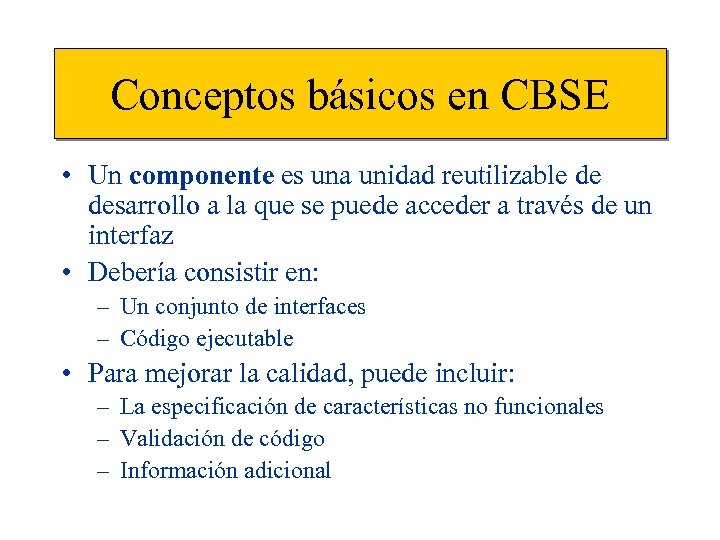 Conceptos básicos en CBSE

• Un componente es una unidad reutilizable de desarrollo a la que se puede acceder a través de un interfaz

• Debería consistir en:
  – Un conjunto de interfaces
  – Código ejecutable

• Para mejorar la calidad, puede incluir:
  – La especificación de características no funcionales
  – Validación de código
  – Información adicional